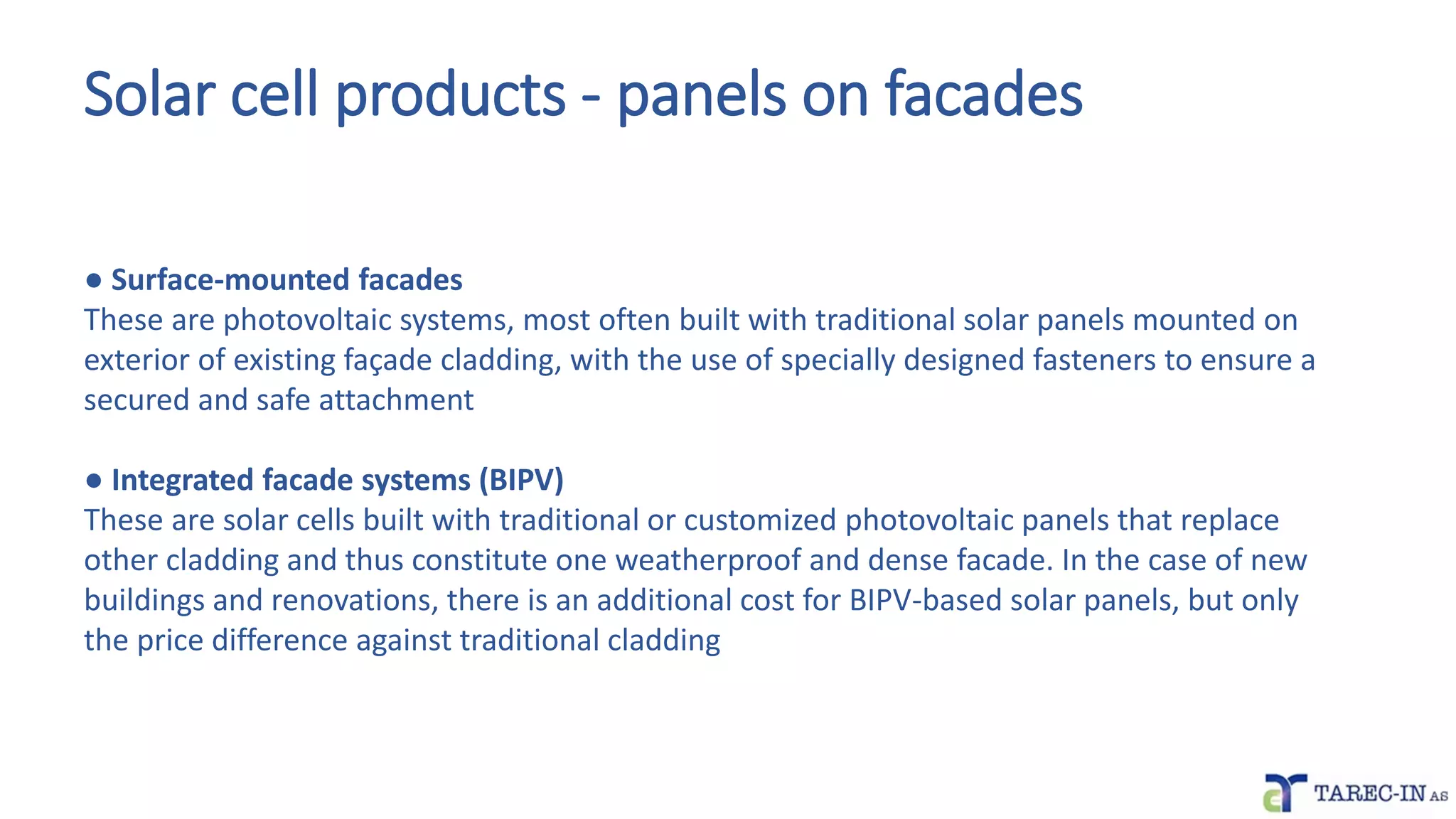 Solar cell products - panels on facades

● Surface-mounted facades
These are photovoltaic systems, most often built with traditional solar panels mounted on exterior of existing façade cladding, with the use of specially designed fasteners to ensure a secured and safe attachment

● Integrated facade systems (BIPV)
These are solar cells built with traditional or customized photovoltaic panels that replace other cladding and thus constitute one weatherproof and dense facade. In the case of new buildings and renovations, there is an additional cost for BIPV-based solar panels, but only the price difference against traditional cladding

TAREC-IN AS